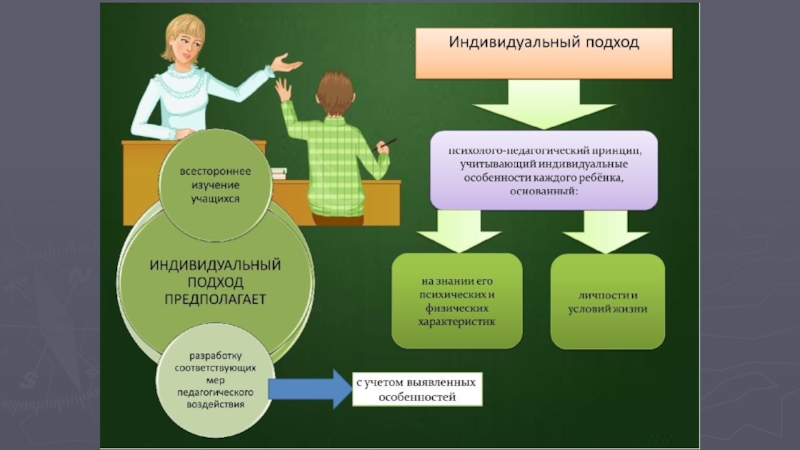 Индивидуальный подход

психолого-педагогический принцип, учитывающий индивидуальные особенности каждого ребёнка, основанный:

на знании его психических и физических характеристик

личности и условий жизни

всестороннее изучение учащихся

ИНДИВИДУАЛЬНЫЙ ПОДХОД ПРЕДПОЛАГАЕТ

разработку соответствующих мер педагогического воздействия

с учетом выявленных особенностей